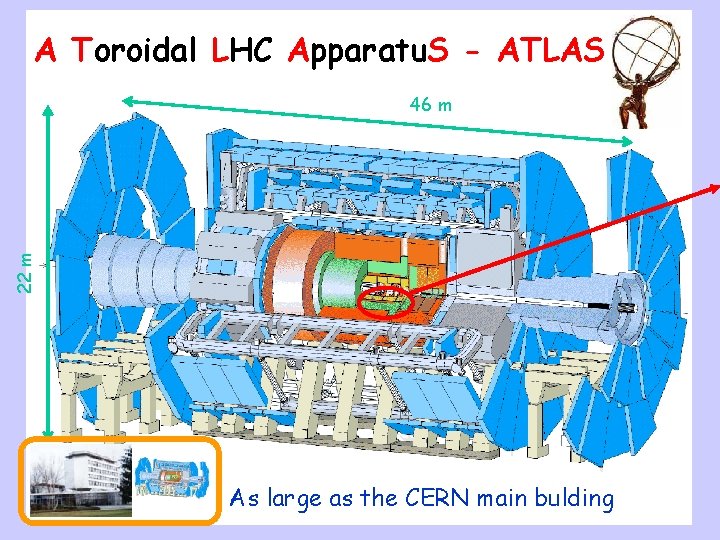 A Toroidal LHC ApparatuS - ATLAS

46 m

22 m

As large as the CERN main bulding